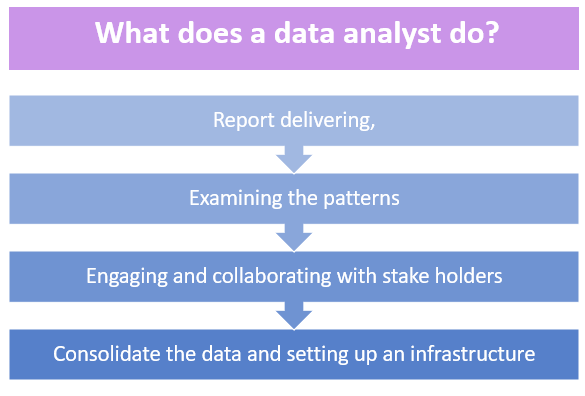 What does a data analyst do?

Report delivering,

Examining the patterns

Engaging and collaborating with stake holders

Consolidate the data and setting up an infrastructure